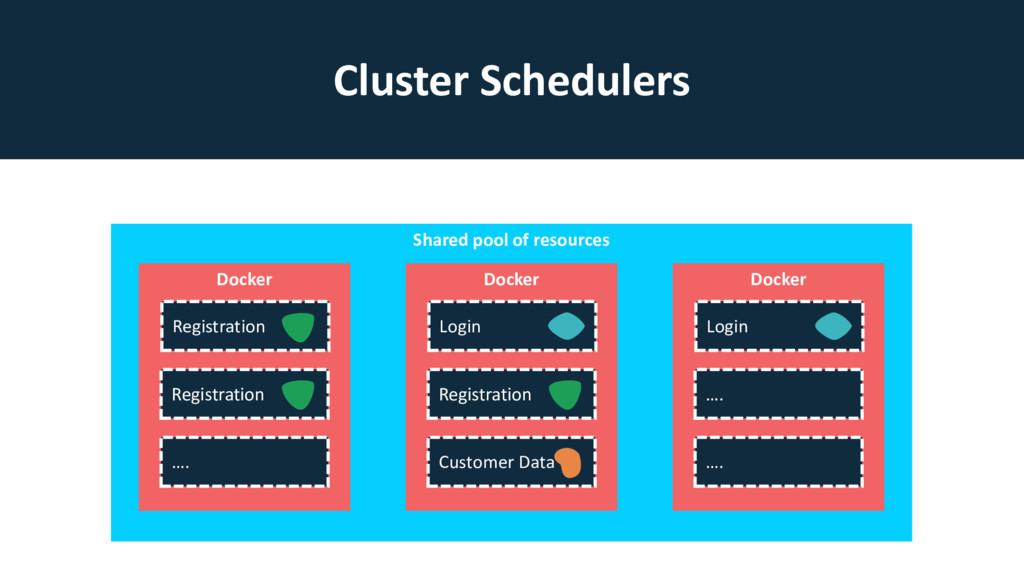 Cluster Schedulers

Shared pool of resources

Docker

Registration

Registration

....

Docker

Login

Registration

Customer Data

Docker

Login

....

....